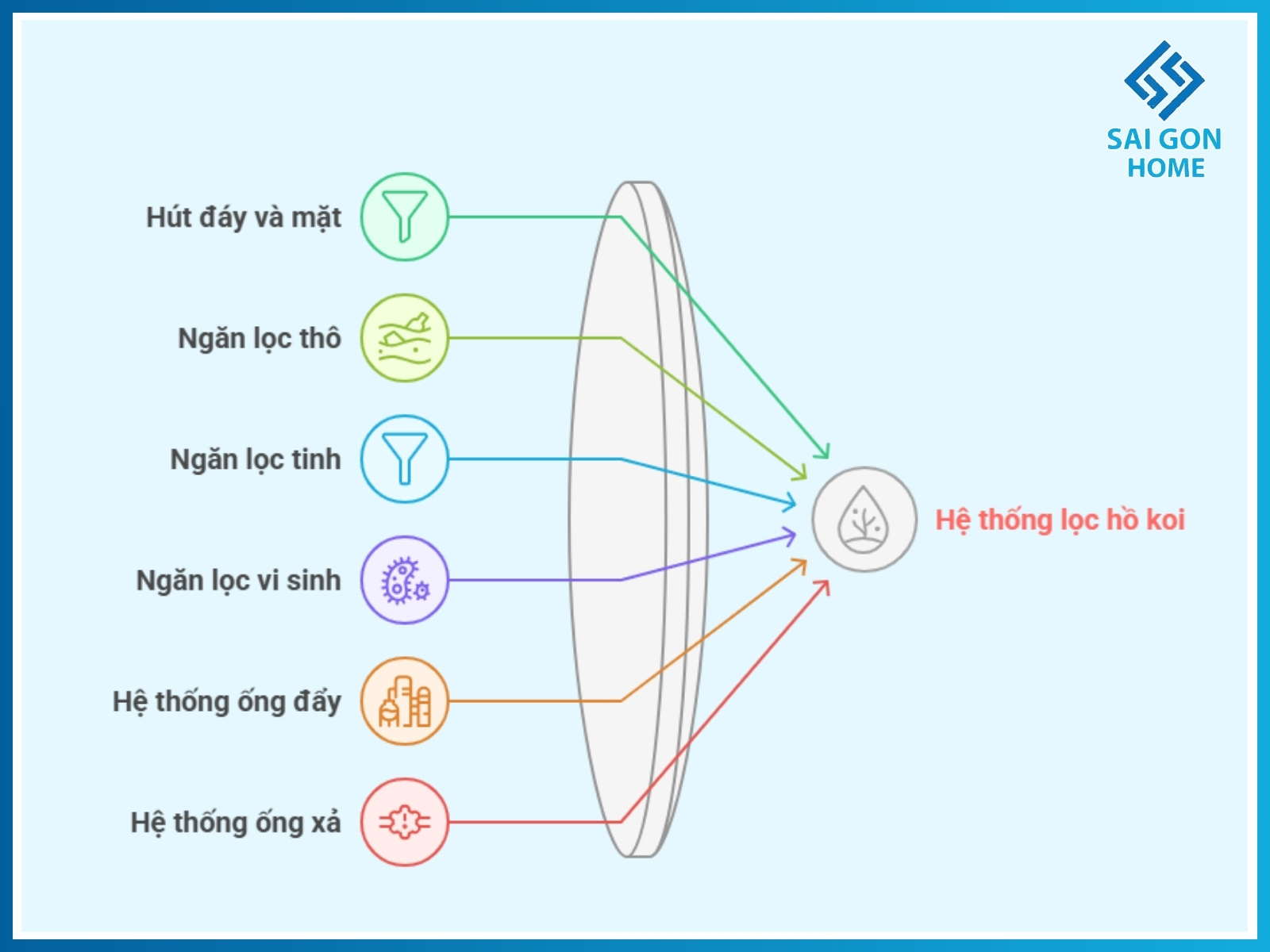 SAI GON
HOME

Hút đáy và mặt

Ngăn lọc thô

Ngăn lọc tinh

Ngăn lọc vi sinh

Hệ thống ống đẩy

Hệ thống ống xả

Hệ thống lọc hồ koi